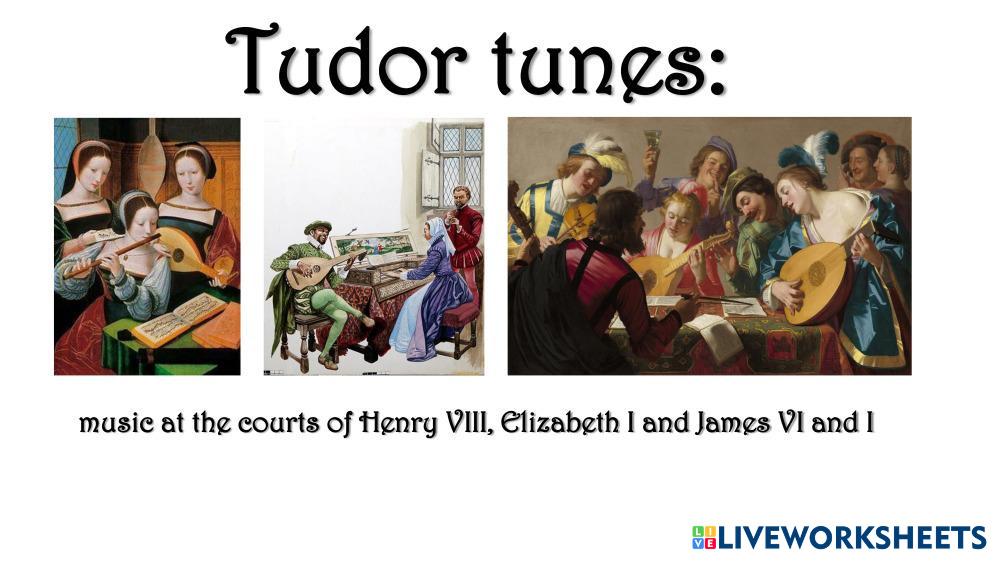 Tudor tunes:

music at the courts of Henry VIII, Elizabeth I and James VI and I

LIVEWORKSHEETS